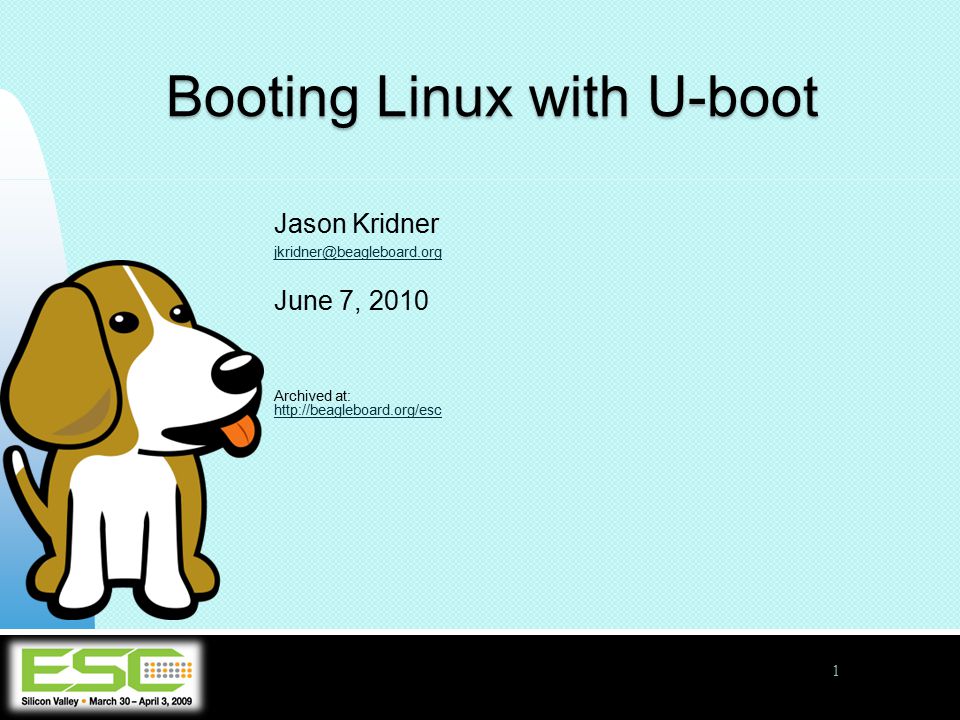 Booting Linux with U-boot

Jason Kridner
jkridner@beagleboard.org

June 7, 2010

Archived at:
http://beagleboard.org/esc

ESC
Silicon Valley • March 30 – April 3, 2009

1